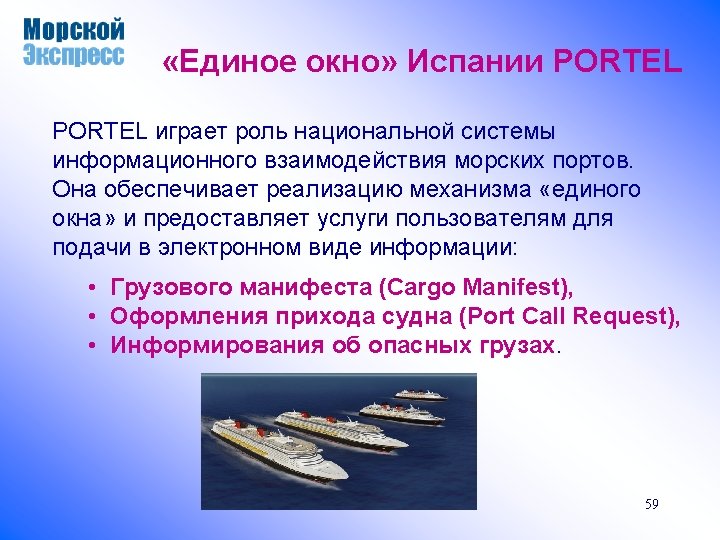 Морской Экспресс

«Единое окно» Испании PORTEL

PORTEL играет роль национальной системы информационного взаимодействия морских портов. Она обеспечивает реализацию механизма «единого окна» и предоставляет услуги пользователям для подачи в электронном виде информации:

• Грузового манифеста (Cargo Manifest),
• Оформления прихода судна (Port Call Request),
• Информирования об опасных грузах.

59